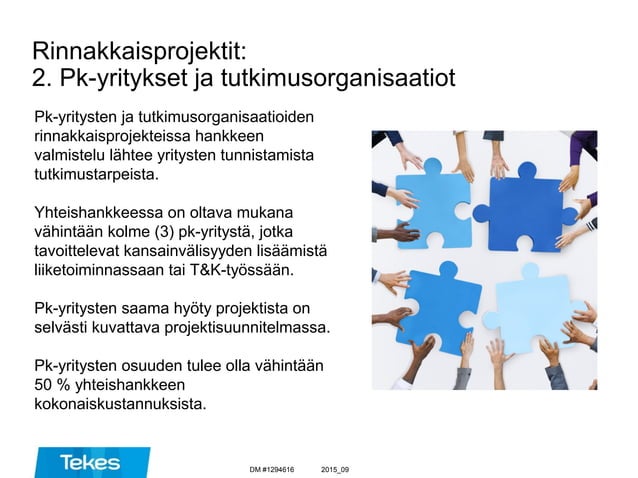 Rinnakkaisprojektit:
2. Pk-yritykset ja tutkimusorganisaatiot

Pk-yritysten ja tutkimusorganisaatioiden rinnakkaisprojekteissa hankkeen valmistelu lähtee yritysten tunnistamista tutkimustarpeista.

Yhteishankkeessa on oltava mukana vähintään kolme (3) pk-yritystä, jotka tavoittelevat kansainvälisyyden lisäämistä liiketoiminnassaan tai T&K-työssään.

Pk-yritysten saama hyöty projektista on selvästi kuvattava projektisuunnitelmassa.

Pk-yritysten osuuden tulee olla vähintään 50 % yhteishankkeen kokonaiskustannuksista.

Tekes

DM #1294616 2015_09